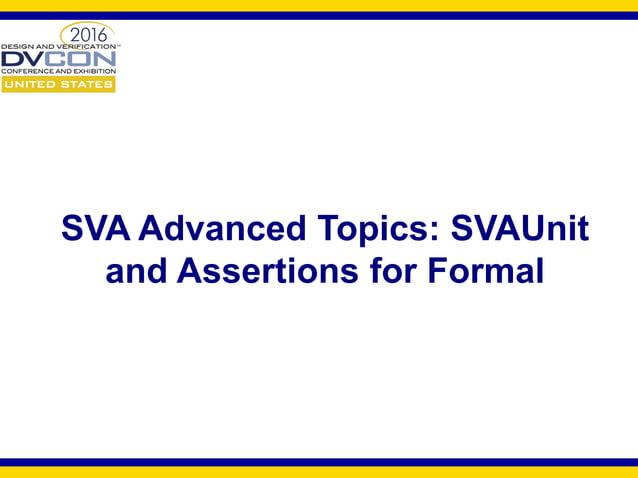 2016
DESIGN AND VERIFICATION™
DVCON
CONFERENCE AND EXHIBITION
UNITED STATES

SVA Advanced Topics: SVAUnit and Assertions for Formal